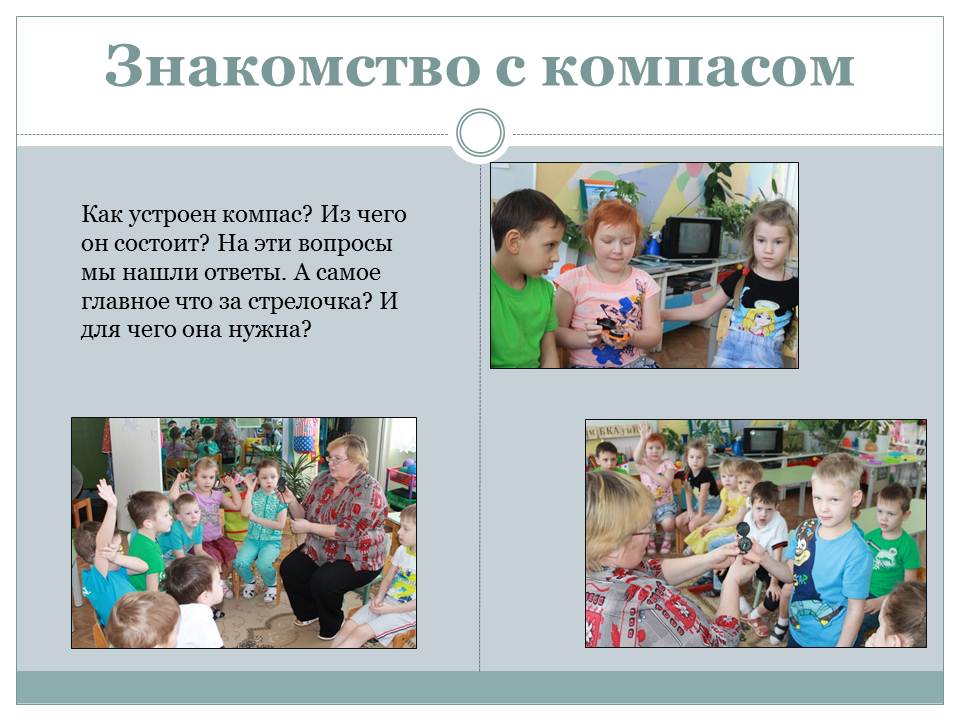 Знакомство с компасом

Как устроен компас? Из чего он состоит? На эти вопросы мы нашли ответы. А самое главное что за стрелочка? И для чего она нужна?